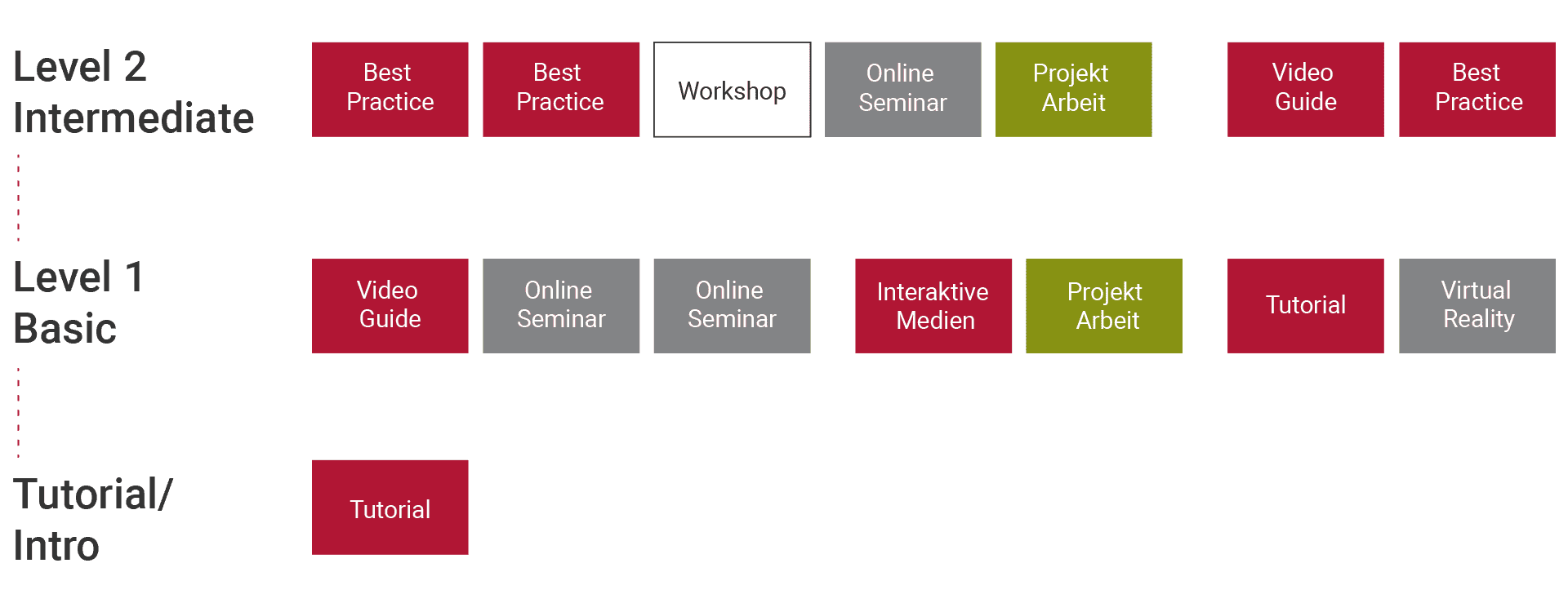 Level 2
Intermediate

Best Practice

Best Practice

Workshop

Online Seminar

Projekt Arbeit

Video Guide

Best Practice

Level 1
Basic

Video Guide

Online Seminar

Online Seminar

Interaktive Medien

Projekt Arbeit

Tutorial

Virtual Reality

Tutorial/
Intro

Tutorial